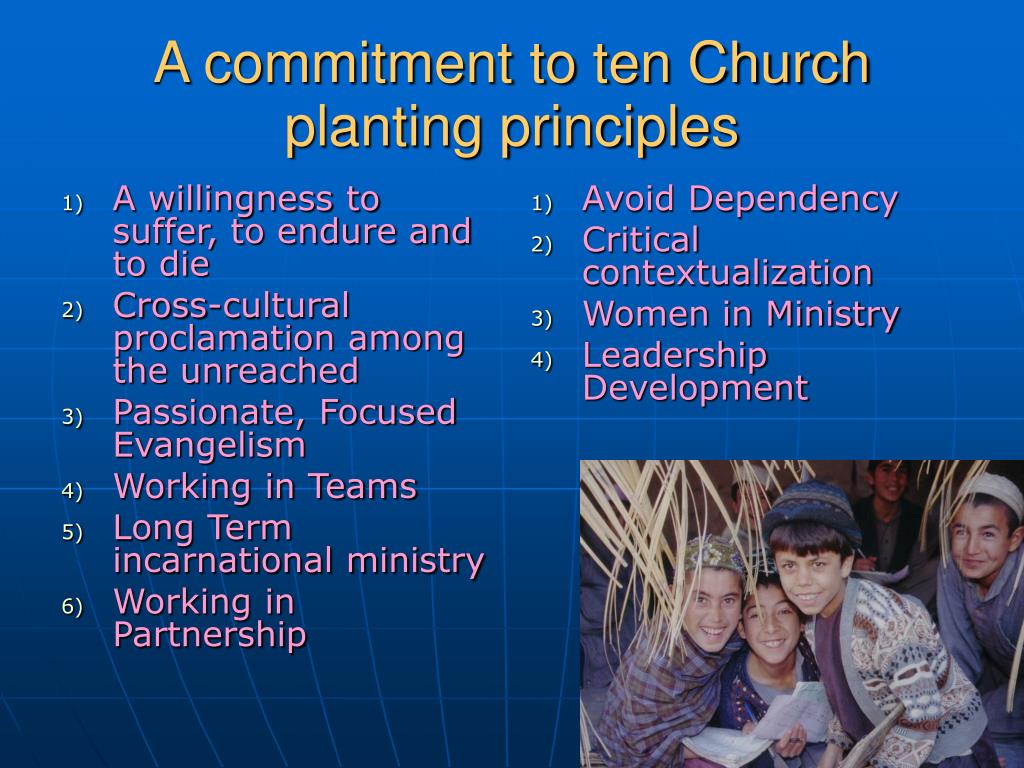 A commitment to ten Church planting principles

1) A willingness to suffer, to endure and to die
2) Cross-cultural proclamation among the unreached
3) Passionate, Focused Evangelism
4) Working in Teams
5) Long Term incarnational ministry
6) Working in Partnership

1) Avoid Dependency
2) Critical contextualization
3) Women in Ministry
4) Leadership Development